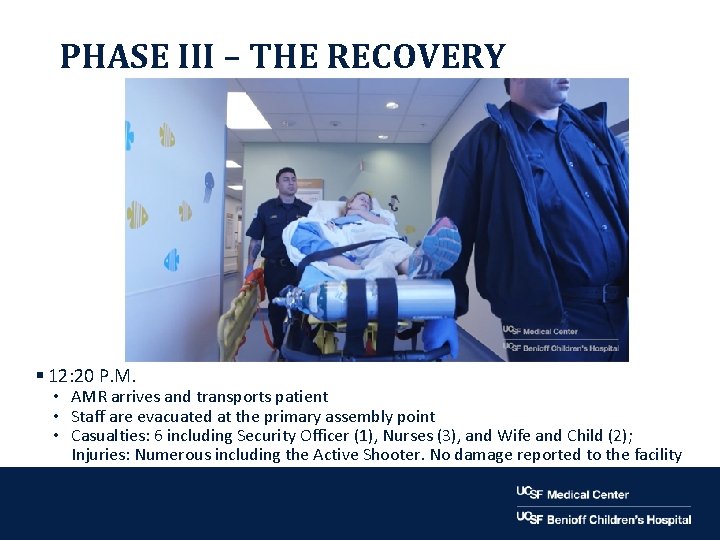 PHASE III – THE RECOVERY

UCSF Medical Center
UCSF Benioff Children's Hospital

▪ 12:20 P.M.
• AMR arrives and transports patient
• Staff are evacuated at the primary assembly point
• Casualties: 6 including Security Officer (1), Nurses (3), and Wife and Child (2); Injuries: Numerous including the Active Shooter. No damage reported to the facility

UCSF Medical Center
UCSF Benioff Children's Hospital